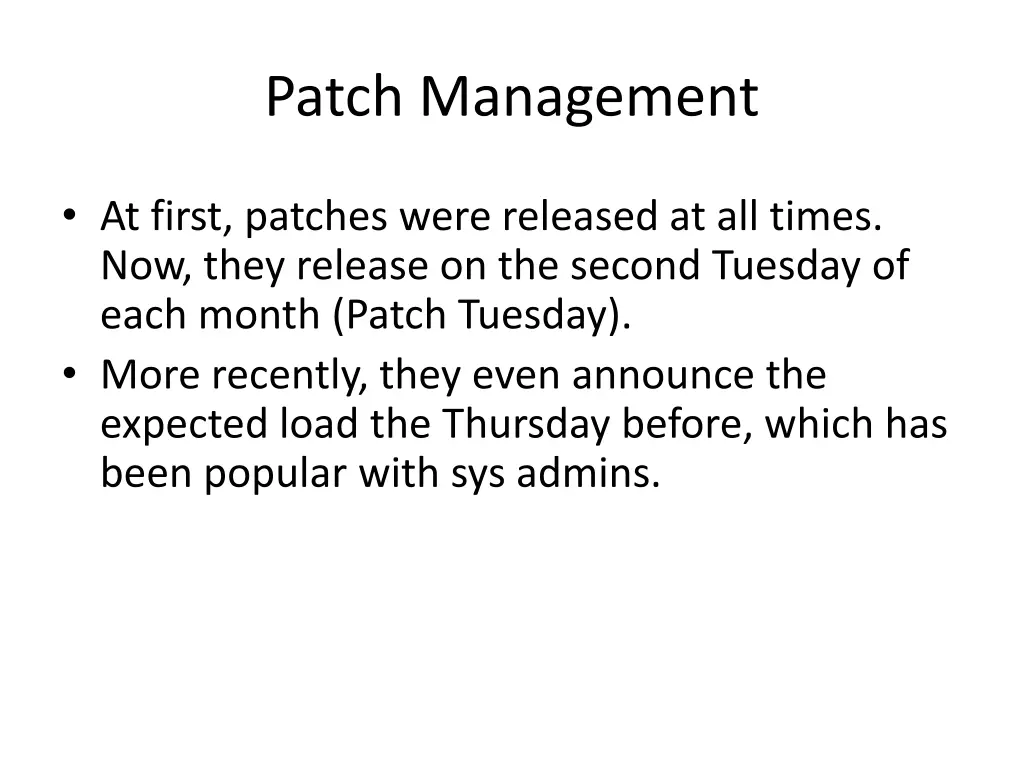 Patch Management

• At first, patches were released at all times. Now, they release on the second Tuesday of each month (Patch Tuesday).
• More recently, they even announce the expected load the Thursday before, which has been popular with sys admins.